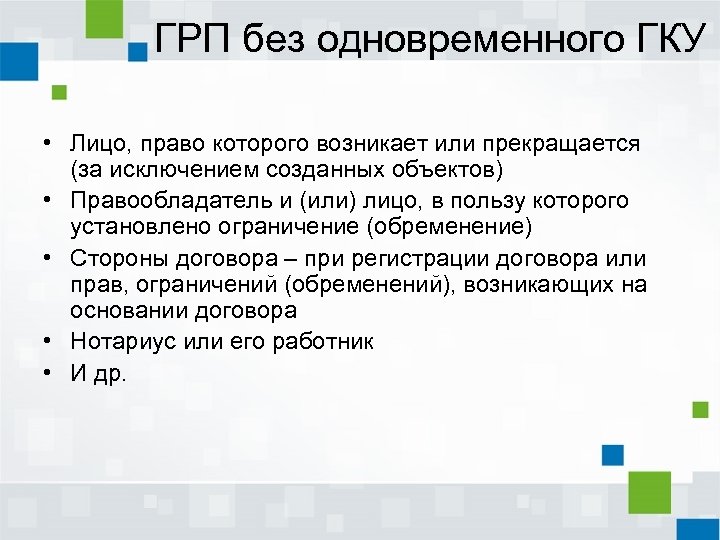 ГРП без одновременного ГКУ

• Лицо, право которого возникает или прекращается (за исключением созданных объектов)
• Правообладатель и (или) лицо, в пользу которого установлено ограничение (обременение)
• Стороны договора – при регистрации договора или прав, ограничений (обременений), возникающих на основании договора
• Нотариус или его работник
• И др.